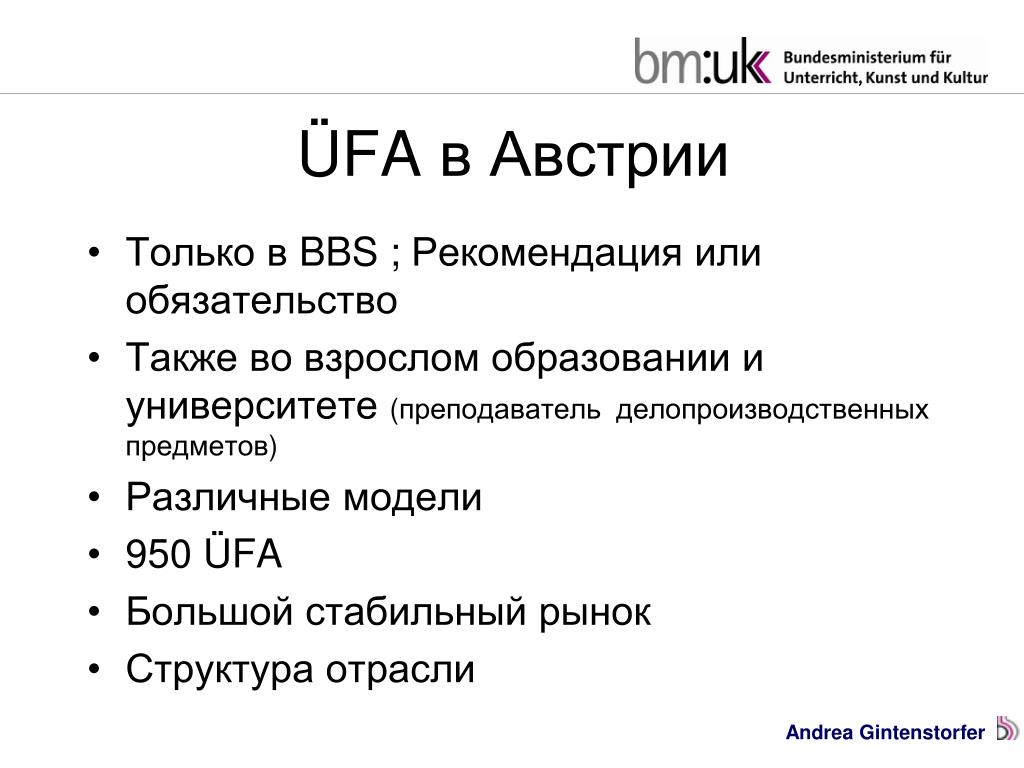 bm:uk Bundesministerium für Unterricht, Kunst und Kultur

ÜFA в Австрии

• Только в BBS ; Рекомендация или обязательство
• Также во взрослом образовании и университете (преподаватель делопроизводственных предметов)
• Различные модели
• 950 ÜFA
• Большой стабильный рынок
• Структура отрасли

Andrea Gintenstorfer